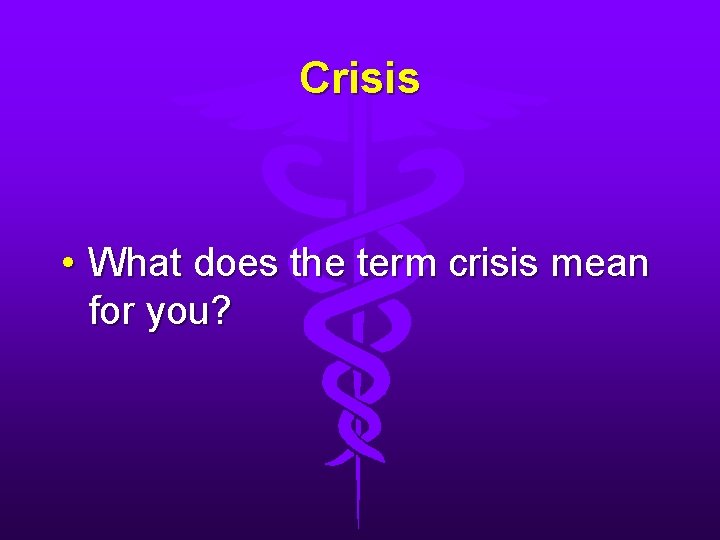 Crisis

• What does the term crisis mean for you?